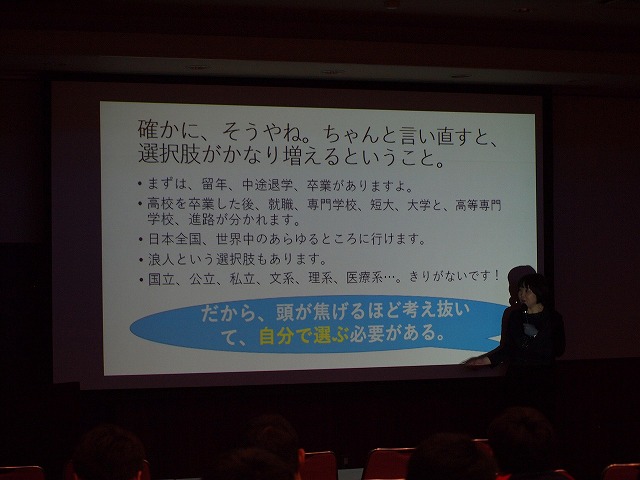 確かに、そうやね。ちゃんと言い直すと、選択肢がかなり増えるということ。

• まずは、留年、中途退学、卒業がありますよ。
• 高校を卒業した後、就職、専門学校、短大、大学と、高等専門学校、進路が分かれます。
• 日本全国、世界中のあらゆるところに行けます。
• 浪人という選択肢もあります。
• 国立、公立、私立、文系、理系、医療系…。きりがないです！

だから、頭が焦げるほど考え抜いて、自分で選ぶ必要がある。